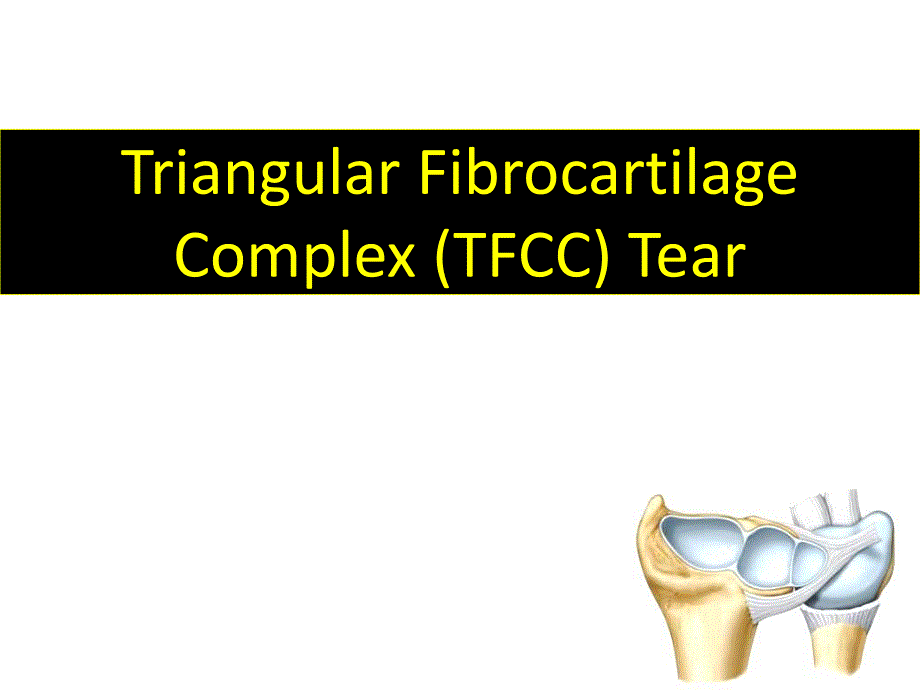 Triangular Fibrocartilage Complex (TFCC) Tear